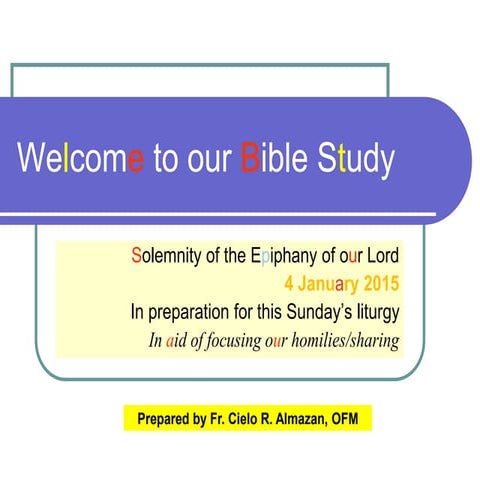 Welcome to our Bible Study

Solemnity of the Epiphany of our Lord
4 January 2015
In preparation for this Sunday's liturgy
In aid of focusing our homilies/sharing

Prepared by Fr. Cielo R. Almazan, OFM